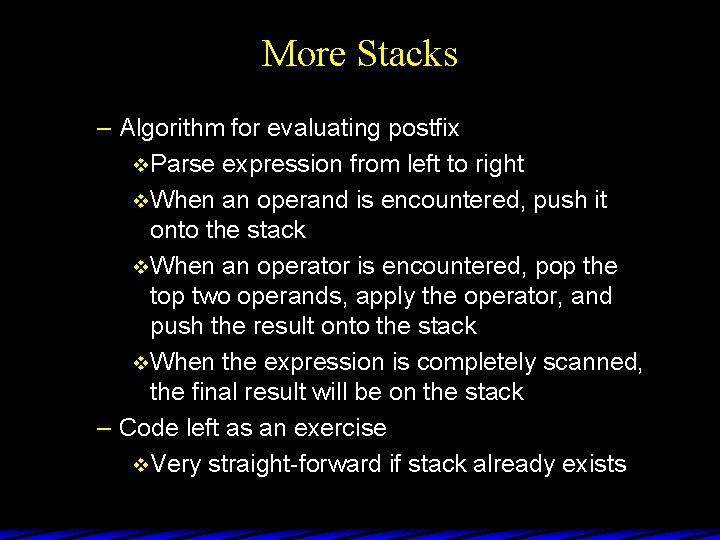 More Stacks

– Algorithm for evaluating postfix

❖Parse expression from left to right

❖When an operand is encountered, push it onto the stack

❖When an operator is encountered, pop the top two operands, apply the operator, and push the result onto the stack

❖When the expression is completely scanned, the final result will be on the stack

– Code left as an exercise

❖Very straight-forward if stack already exists